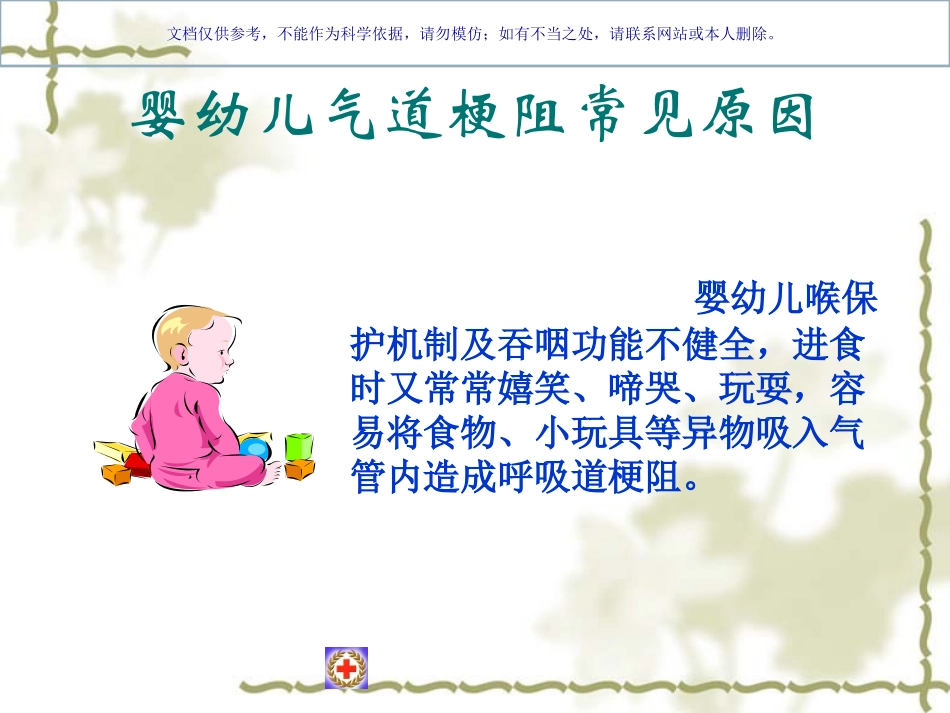 文档仅供参考，不能作为科学依据，请勿模仿；如有不当之处，请联系网站或本人删除。

婴幼儿气道梗阻常见原因

婴幼儿喉保护机制及吞咽功能不健全，进食时又常常嬉笑、啼哭、玩耍，容易将食物、小玩具等异物吸入气管内造成呼吸道梗阻。